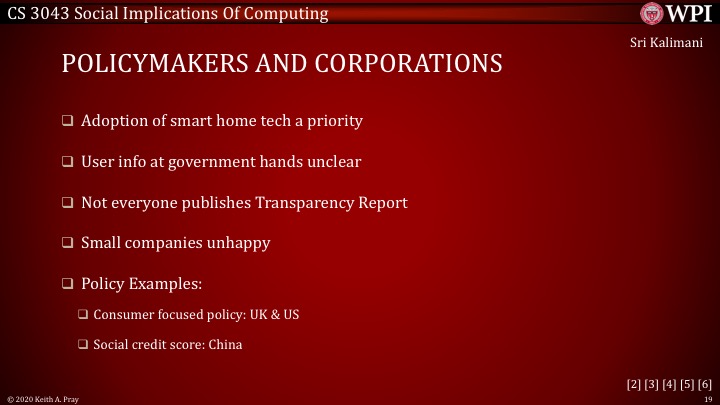 CS 3043 Social Implications Of Computing

WPI

Sri Kalimani

POLICYMAKERS AND CORPORATIONS

❑ Adoption of smart home tech a priority

❑ User info at government hands unclear

❑ Not everyone publishes Transparency Report

❑ Small companies unhappy

❑ Policy Examples:

❑ Consumer focused policy: UK & US

❑ Social credit score: China

[2] [3] [4] [5] [6]

© 2020 Keith A. Pray

19